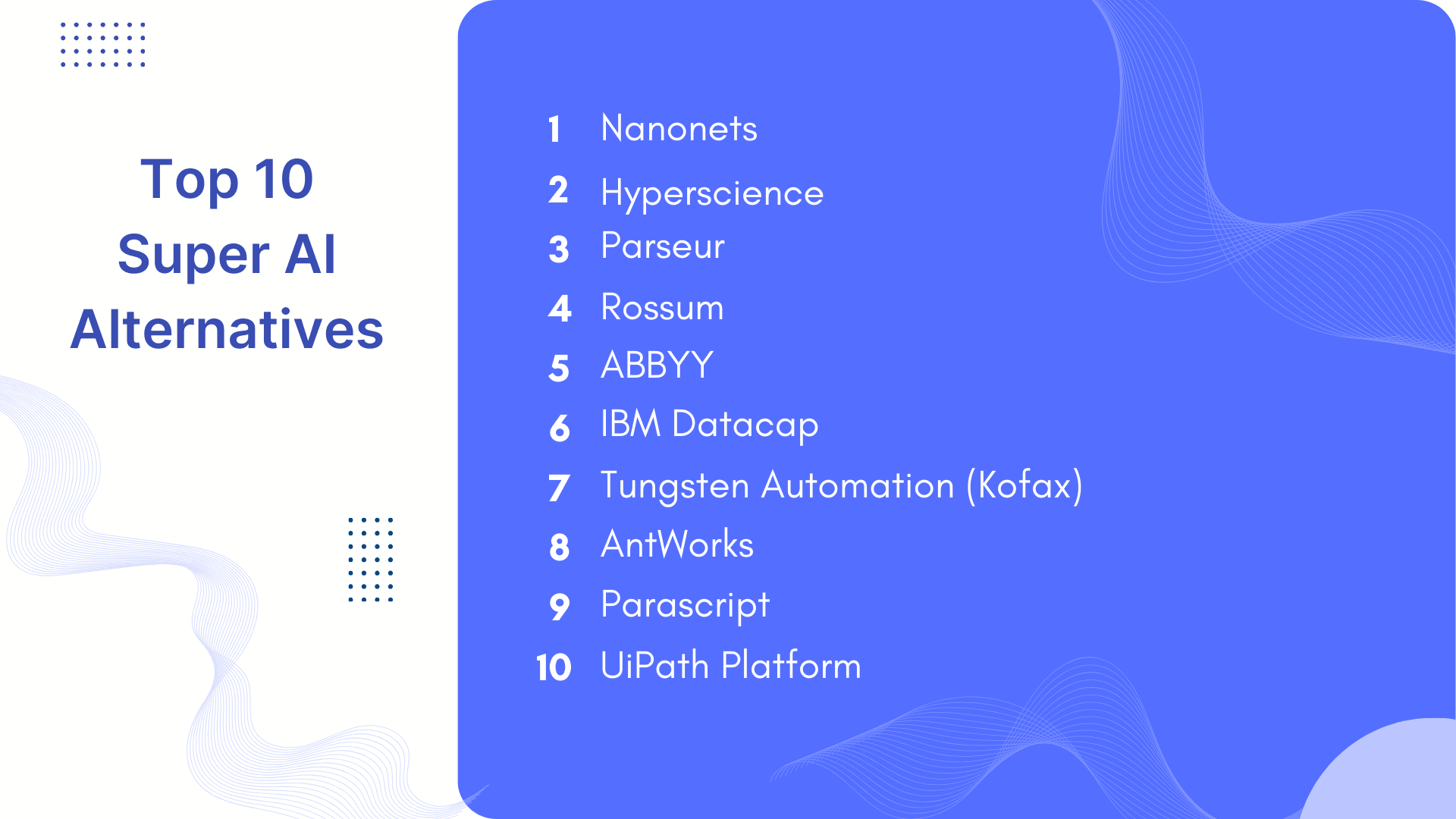 Top 10
Super AI
Alternatives

1 Nanonets
2 Hyperscience
3 Parseur
4 Rossum
5 ABBYY
6 IBM Datacap
7 Tungsten Automation (Kofax)
8 AntWorks
9 Parascript
10 UiPath Platform